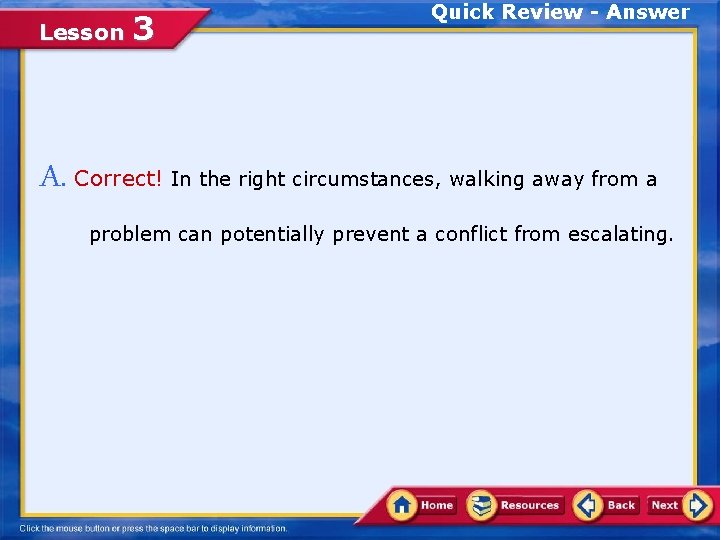 Lesson 3

Quick Review - Answer

A. Correct! In the right circumstances, walking away from a problem can potentially prevent a conflict from escalating.

Home Resources Back Next

Click the mouse button or press the space bar to display information.